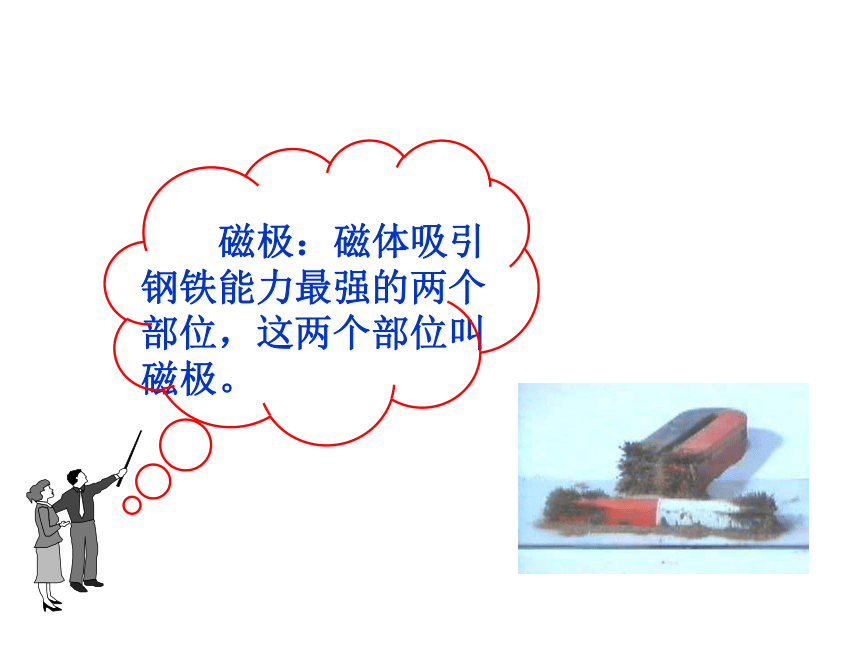 磁极：磁体吸引钢铁能力最强的两个部位，这两个部位叫磁极。